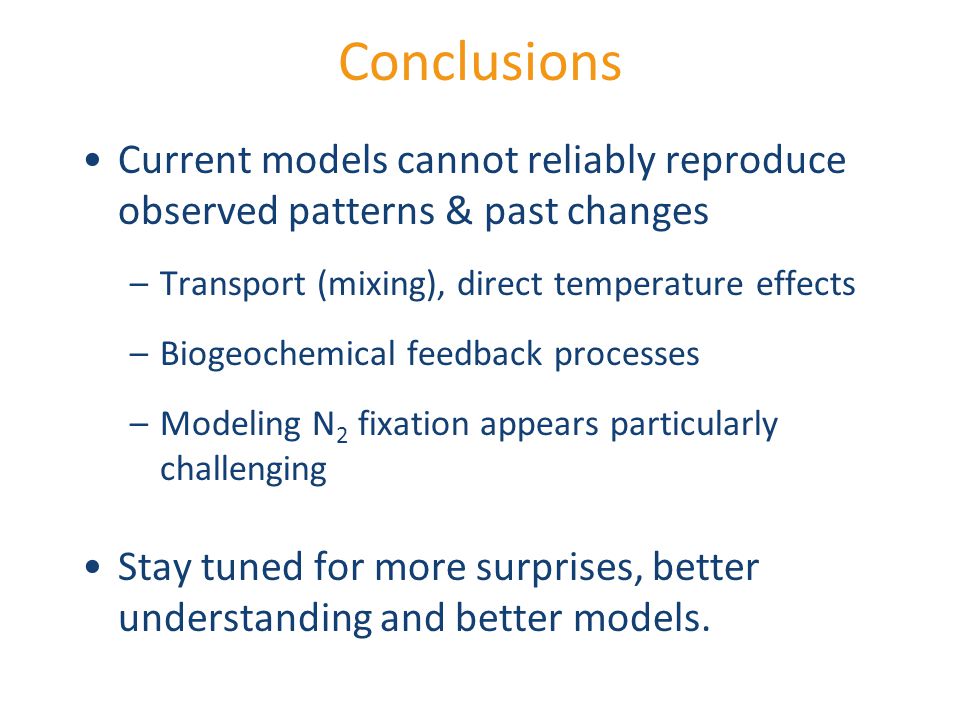 Conclusions

• Current models cannot reliably reproduce observed patterns & past changes

– Transport (mixing), direct temperature effects

– Biogeochemical feedback processes

– Modeling $N_2$ fixation appears particularly challenging

• Stay tuned for more surprises, better understanding and better models.